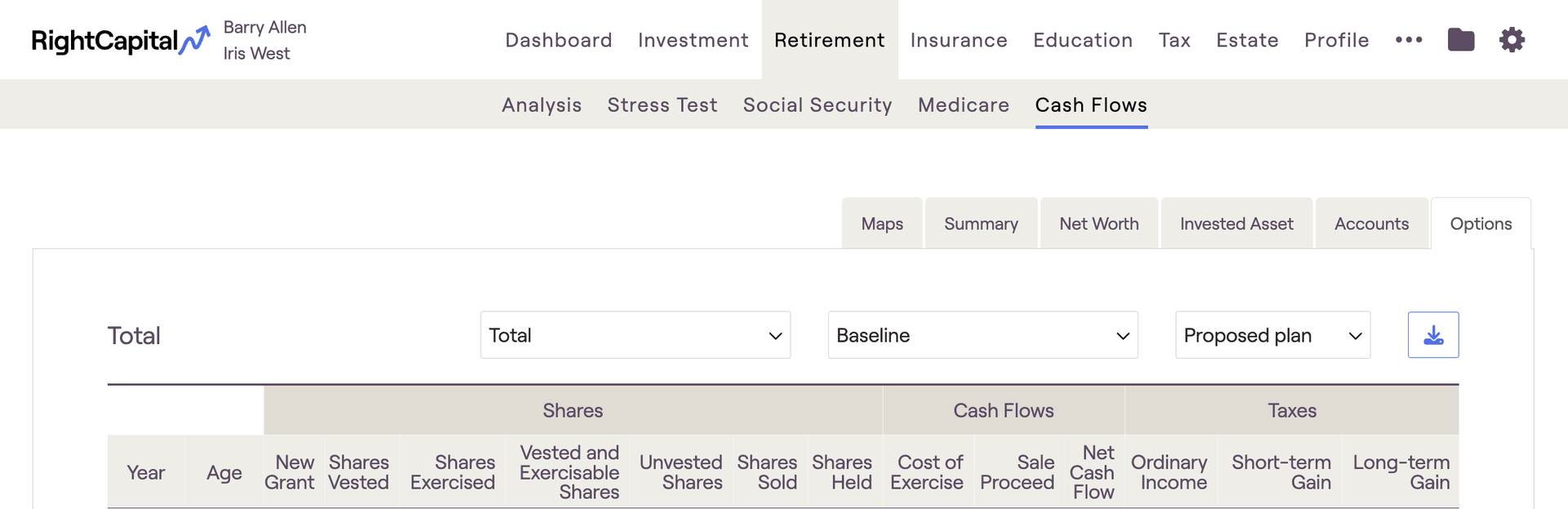 RightCapital Barry Allen Iris West

Dashboard Investment Retirement Insurance Education Tax Estate Profile •••

Analysis Stress Test Social Security Medicare Cash Flows

Maps Summary Net Worth Invested Asset Accounts Options

Total

Total

Baseline

Proposed plan

| | | Shares | | | | | | | Cash Flows | | | Taxes | | |
|---|---|---|---|---|---|---|---|---|---|---|---|---|---|---|
| Year | Age | New Grant | Shares Vested | Shares Exercised | Vested and Exercisable Shares | Unvested Shares | Shares Sold | Shares Held | Cost of Exercise | Sale Proceed | Net Cash Flow | Ordinary Income | Short-term Gain | Long-term Gain |